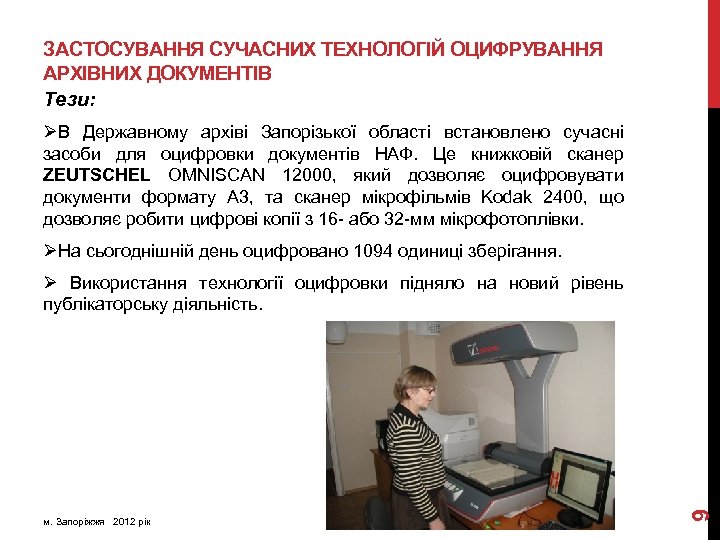 ЗАСТОСУВАННЯ СУЧАСНИХ ТЕХНОЛОГІЙ ОЦИФРУВАННЯ АРХІВНИХ ДОКУМЕНТІВ

Тези:

➢В Державному архіві Запорізької області встановлено сучасні засоби для оцифровки документів НАФ. Це книжковій сканер ZEUTSCHEL OMNISCAN 12000, який дозволяє оцифровувати документи формату А3, та сканер мікрофільмів Kodak 2400, що дозволяє робити цифрові копії з 16- або 32-мм мікрофотоплівки.

➢На сьогоднішній день оцифровано 1094 одиниці зберігання.

➢ Використання технології оцифровки підняло на новий рівень публікаторську діяльність.

м. Запоріжжя 2012 рік

9